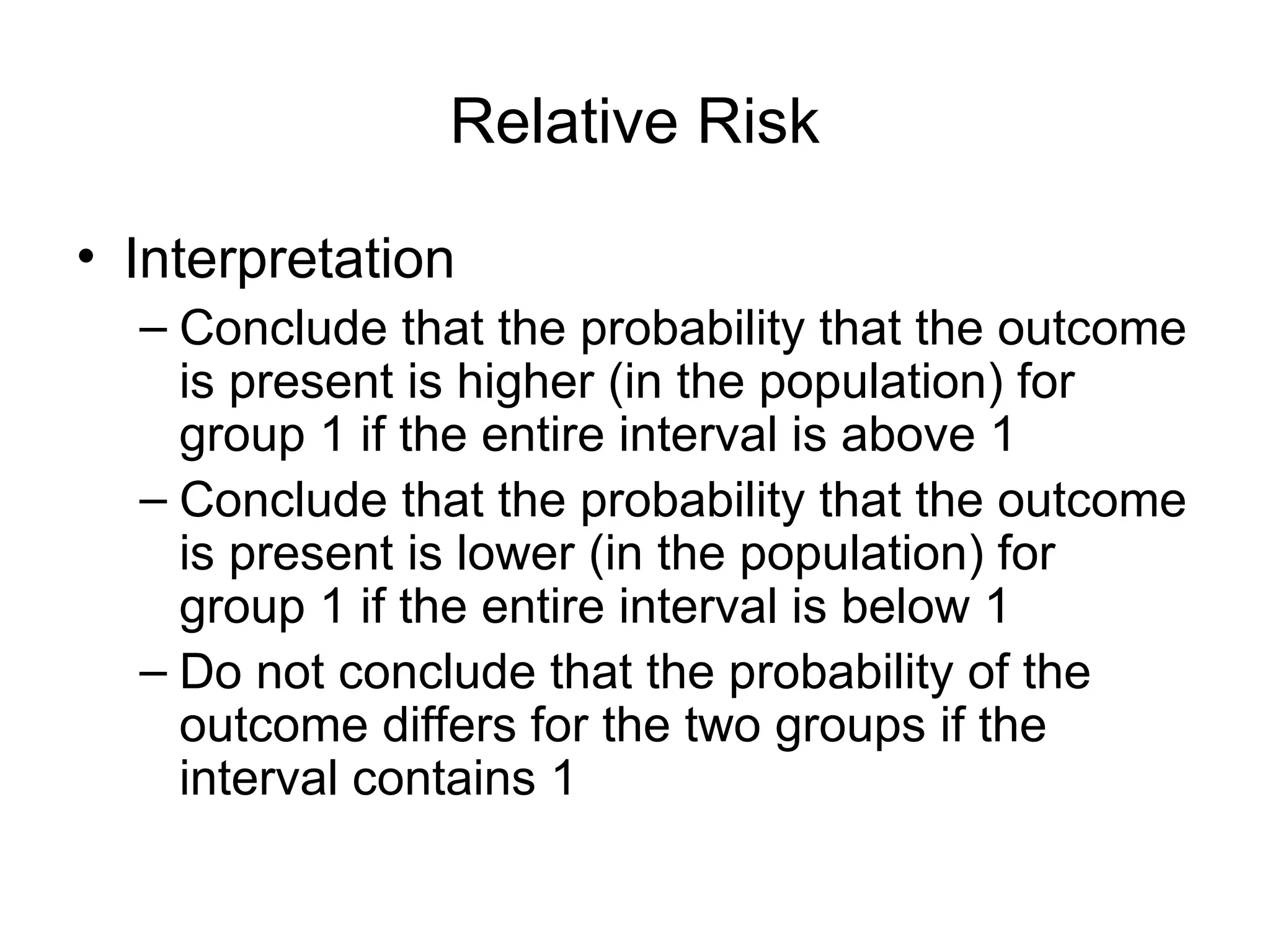 Relative Risk

• Interpretation
 – Conclude that the probability that the outcome is present is higher (in the population) for group 1 if the entire interval is above 1
 – Conclude that the probability that the outcome is present is lower (in the population) for group 1 if the entire interval is below 1
 – Do not conclude that the probability of the outcome differs for the two groups if the interval contains 1